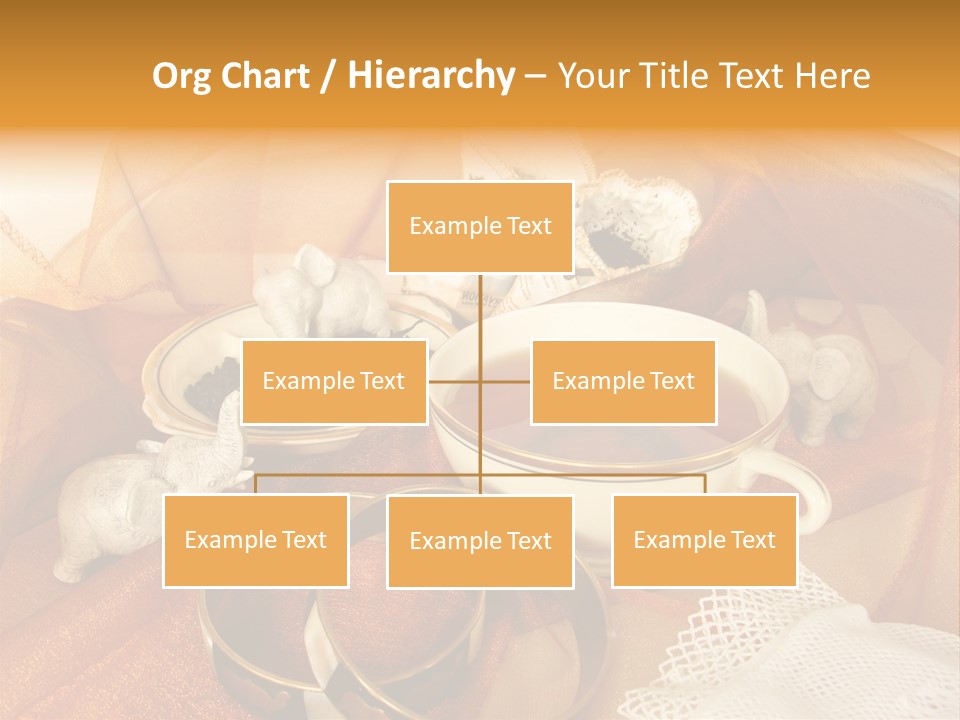 Org Chart / Hierarchy – Your Title Text Here

Example Text

Example Text

Example Text

Example Text

Example Text

Example Text